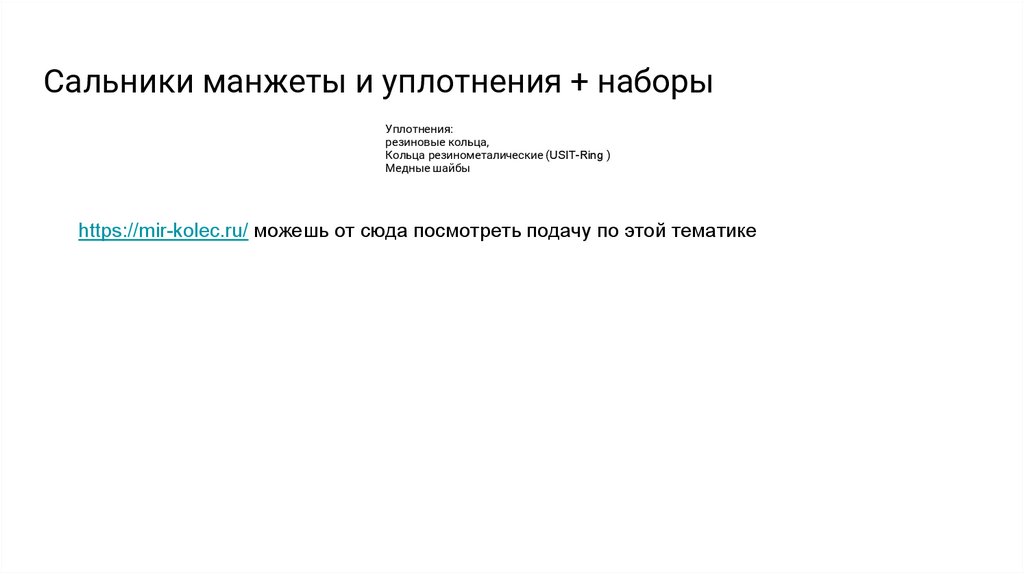 Сальники манжеты и уплотнения + наборы

Уплотнения:
резиновые кольца,
Кольца резинометалические (USIT-Ring )
Медные шайбы

https://mir-kolec.ru/ можешь от сюда посмотреть подачу по этой тематике